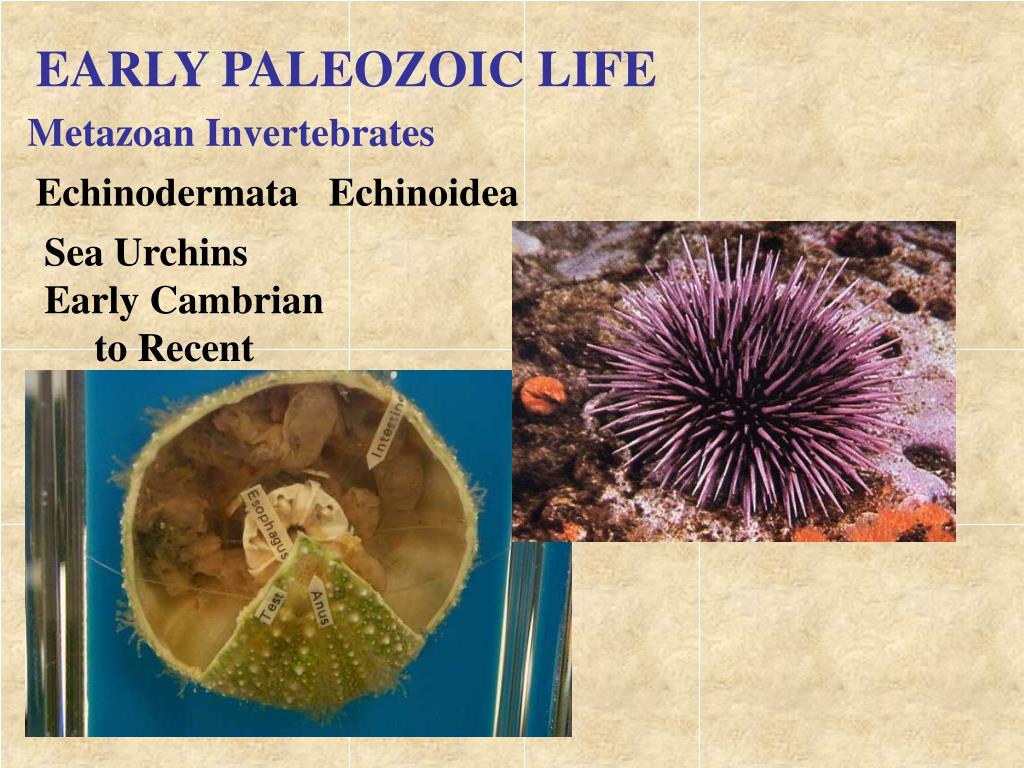 EARLY PALEOZOIC LIFE

Metazoan Invertebrates

Echinodermata Echinoidea

Sea Urchins
Early Cambrian
to Recent

Intestine

Esophagus

Test

Anus